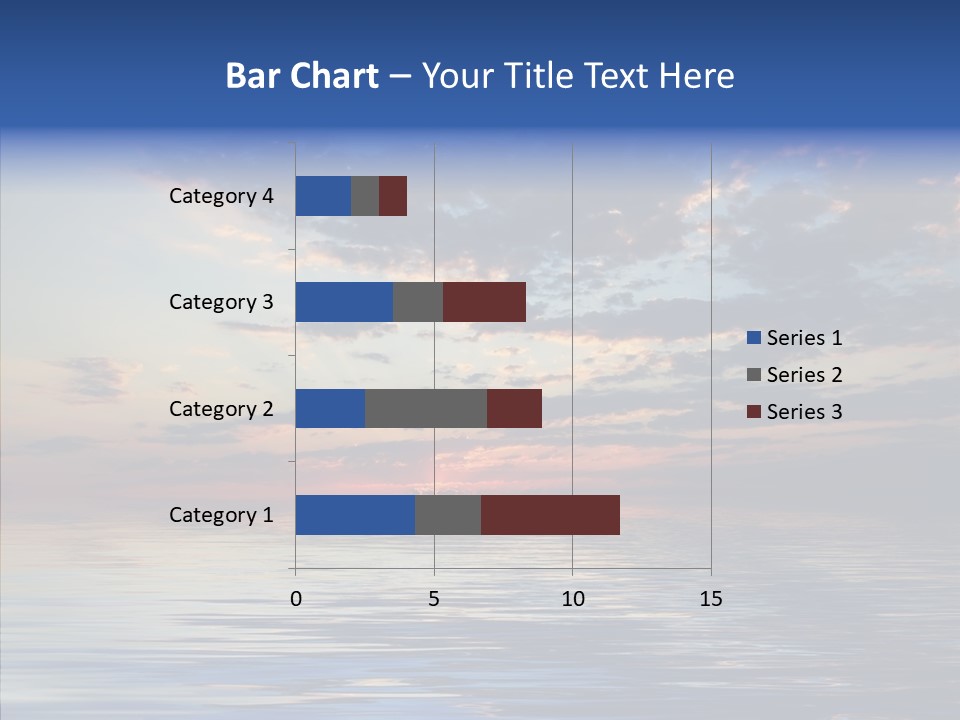 Bar Chart – Your Title Text Here

Category 4
Category 3
Category 2
Category 1

0
5
10
15

Series 1
Series 2
Series 3